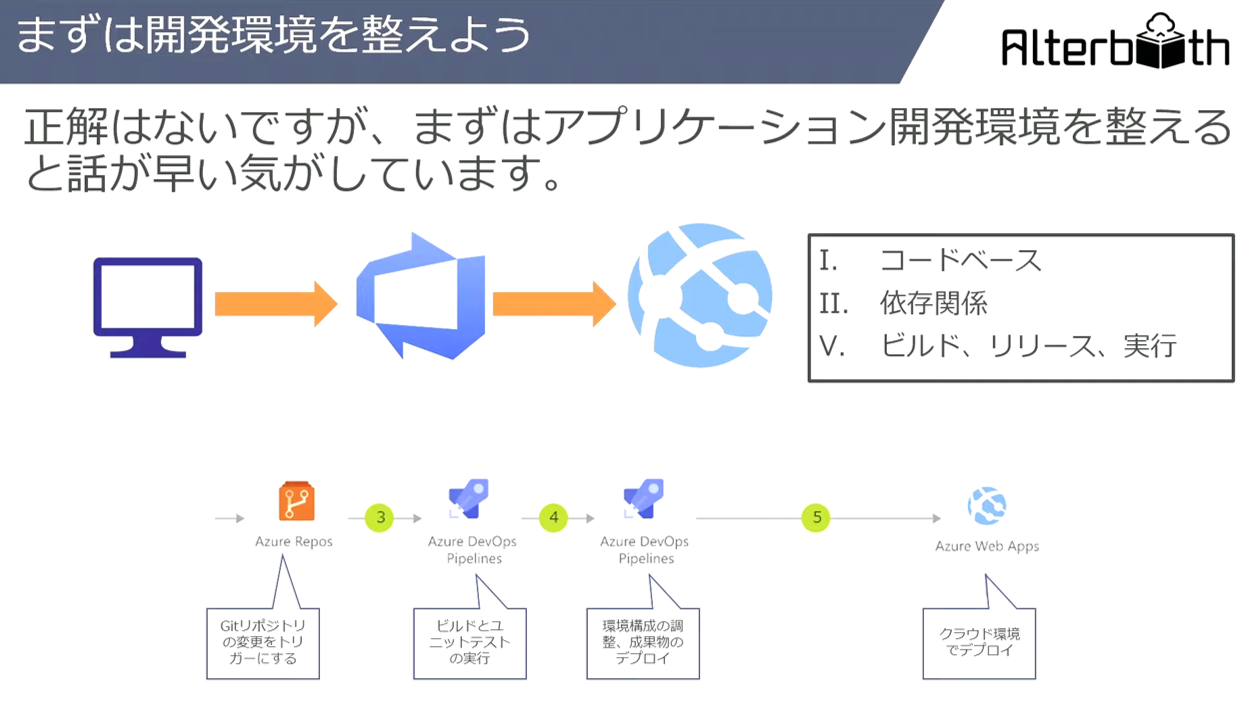 まずは開発環境を整えよう

Alterbooth

正解はないですが、まずはアプリケーション開発環境を整えると話が早い気がしています。

I. コードベース
II. 依存関係
V. ビルド、リリース、実行

Azure Repos

3

Azure DevOps Pipelines

4

Azure DevOps Pipelines

5

Azure Web Apps

Gitリポジトリの変更をトリガーにする

ビルドとユニットテストの実行

環境構成の調整、成果物のデプロイ

クラウド環境でデプロイ